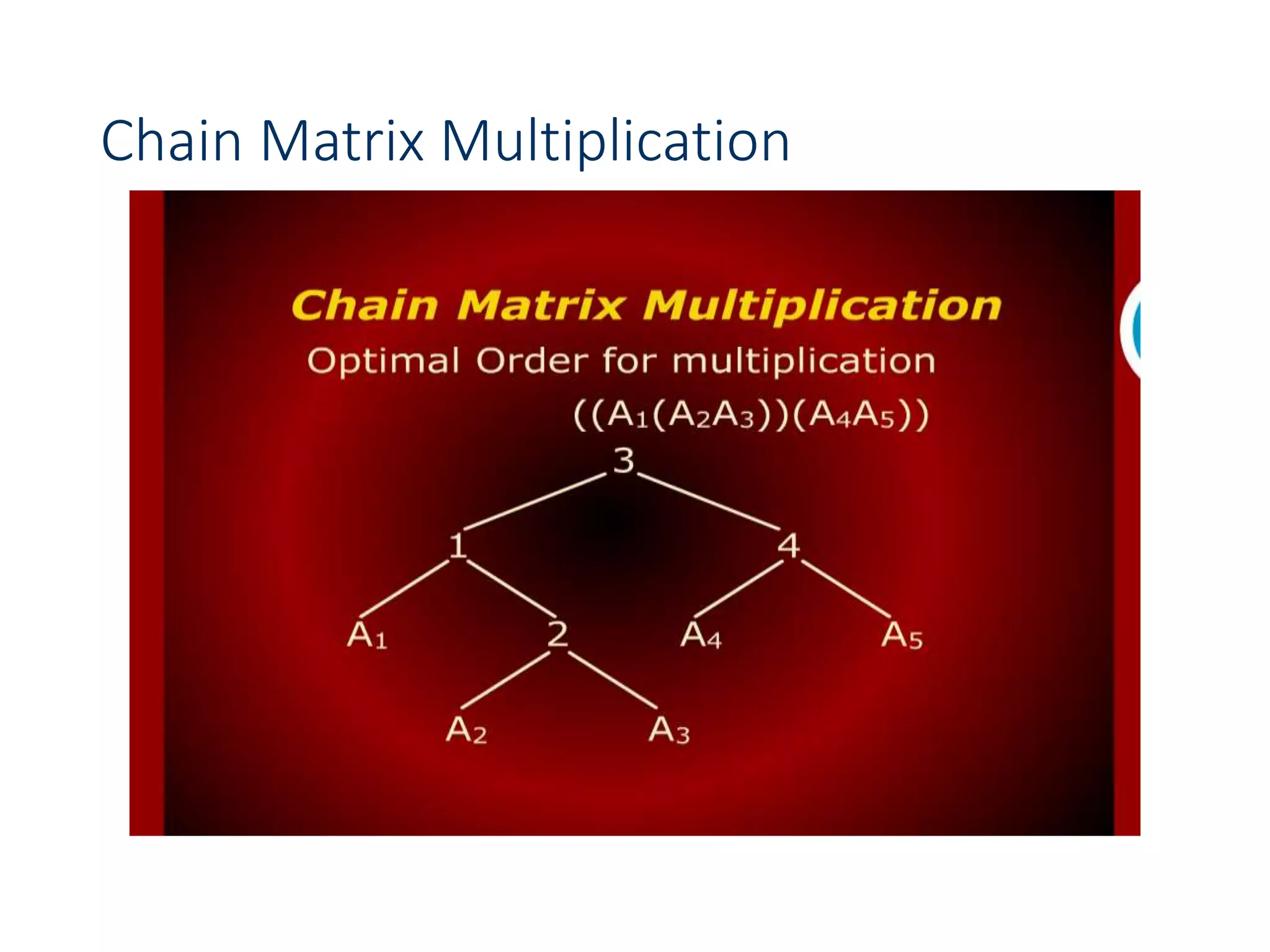 Chain Matrix Multiplication

Chain Matrix Multiplication

Optimal Order for multiplication

$((A_1(A_2A_3))(A_4A_5))$

3

1

4

$A_1$

2

$A_4$

$A_5$

$A_2$

$A_3$